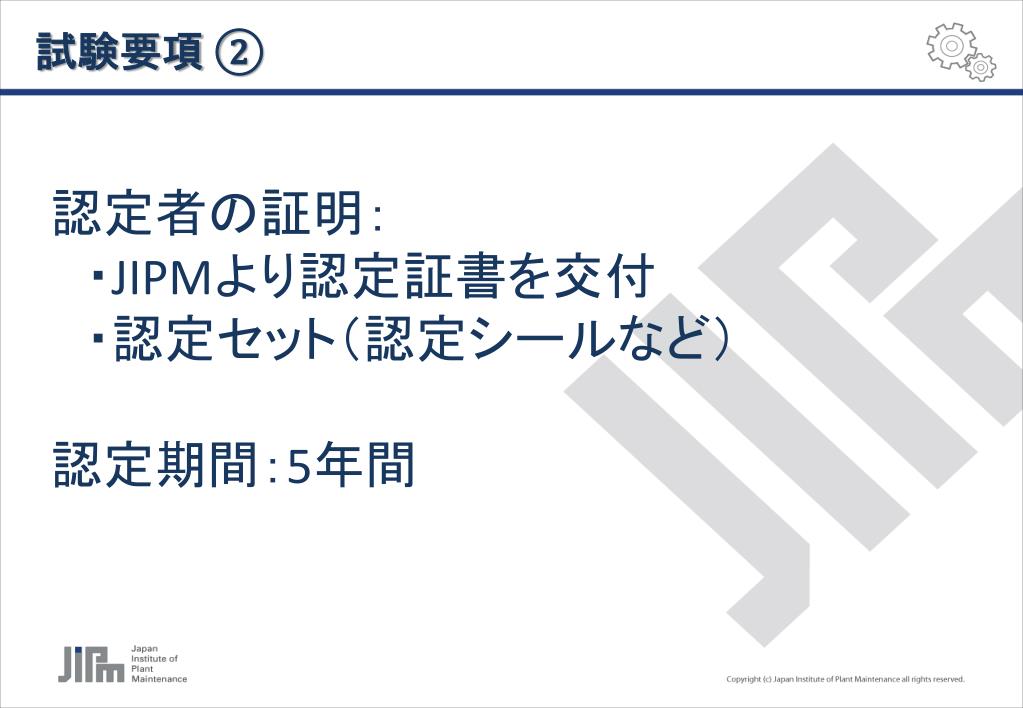 試験要項 ②

認定者の証明:
・JIPMより認定証書を交付
・認定セット(認定シールなど)

認定期間:5年間

JIPM Japan Institute of Plant Maintenance

Copyright (c) Japan Institute of Plant Maintenance all rights reserved.